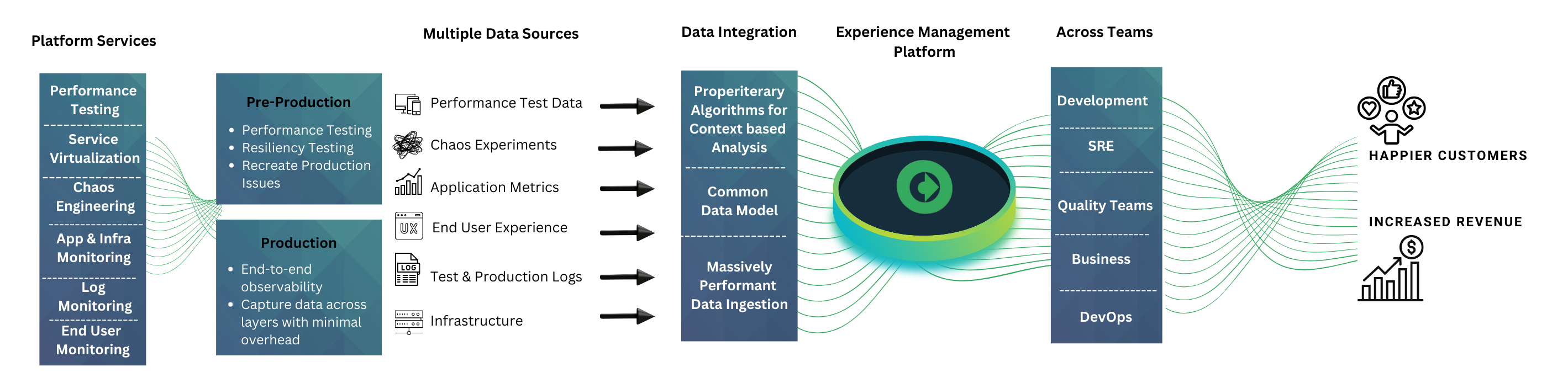 Platform Services

Performance Testing

Service Virtualization

Chaos Engineering

App & Infra Monitoring

Log Monitoring

End User Monitoring

Pre-Production

- Performance Testing
- Resiliency Testing
- Recreate Production Issues

Production

- End-to-end observability
- Capture data across layers with minimal overhead

Multiple Data Sources

Performance Test Data

Chaos Experiments

Application Metrics

UX End User Experience

LOG Test & Production Logs

Infrastructure

Data Integration

Properiterary Algorithms for Context based Analysis

Common Data Model

Massively Performant Data Ingestion

Experience Management Platform

Across Teams

Development

SRE

Quality Teams

Business

DevOps

HAPPIER CUSTOMERS

INCREASED REVENUE